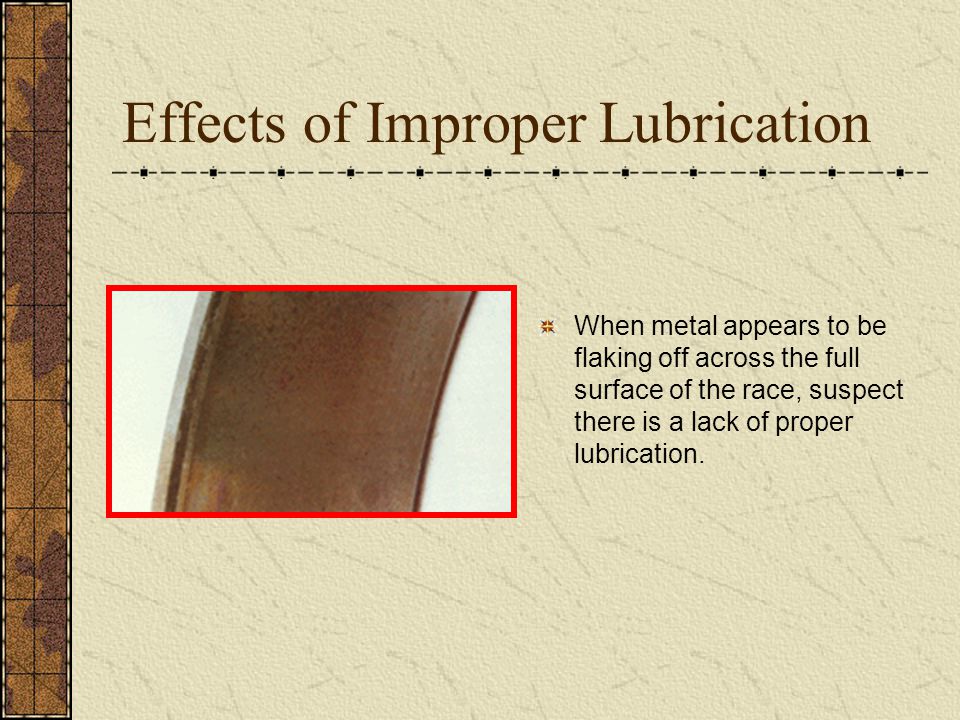 Effects of Improper Lubrication

When metal appears to be flaking off across the full surface of the race, suspect there is a lack of proper lubrication.